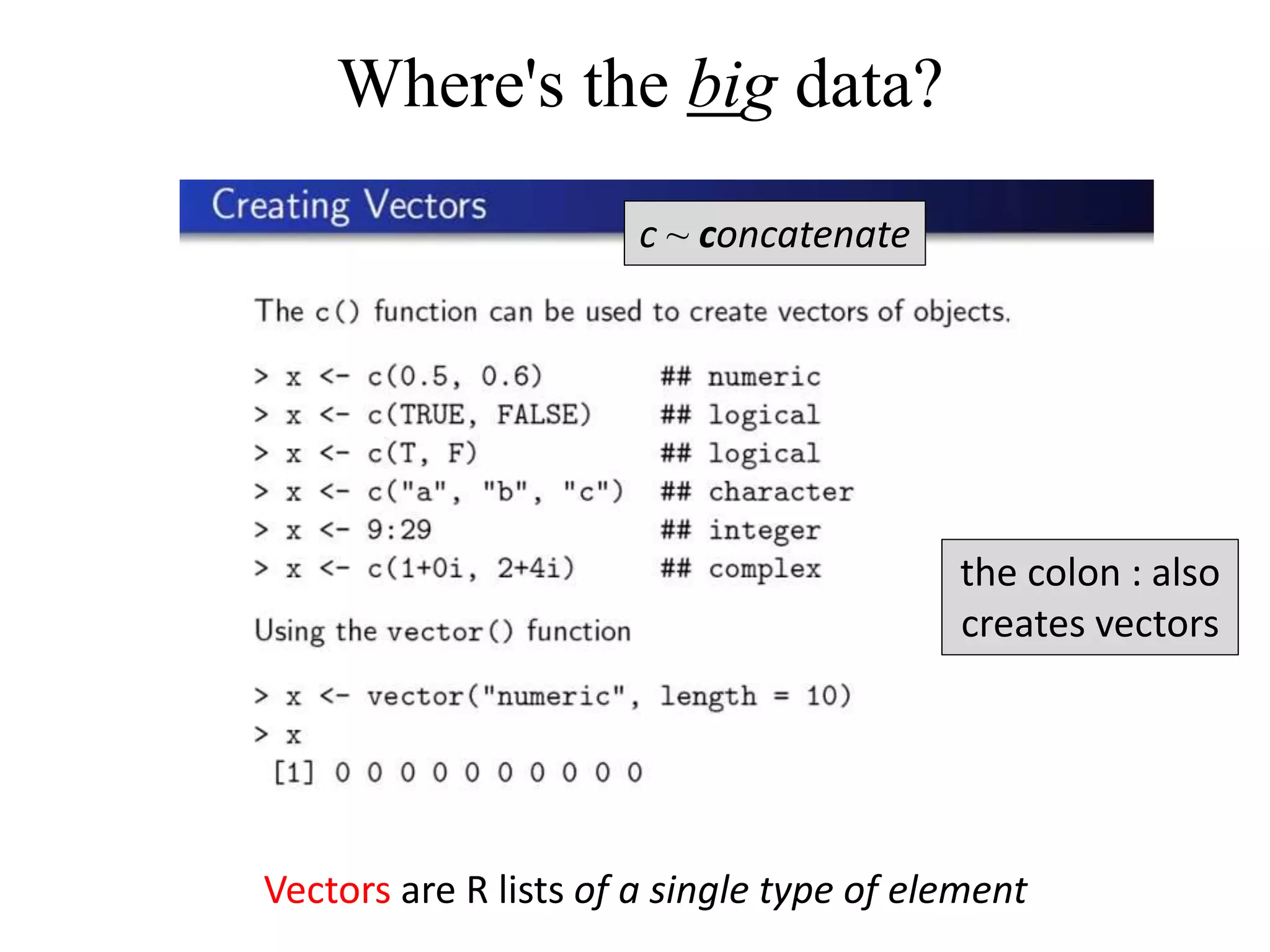 Where's the big data?

Creating Vectors

c ~ concatenate

The c() function can be used to create vectors of objects.

> x <- c(0.5, 0.6) ## numeric
> x <- c(TRUE, FALSE) ## logical
> x <- c(T, F) ## logical
> x <- c("a", "b", "c") ## character
> x <- 9:29 ## integer
> x <- c(1+0i, 2+4i) ## complex

the colon : also creates vectors

Using the vector() function

> x <- vector("numeric", length = 10)
> x
[1] 0 0 0 0 0 0 0 0 0 0

Vectors are R lists of a single type of element